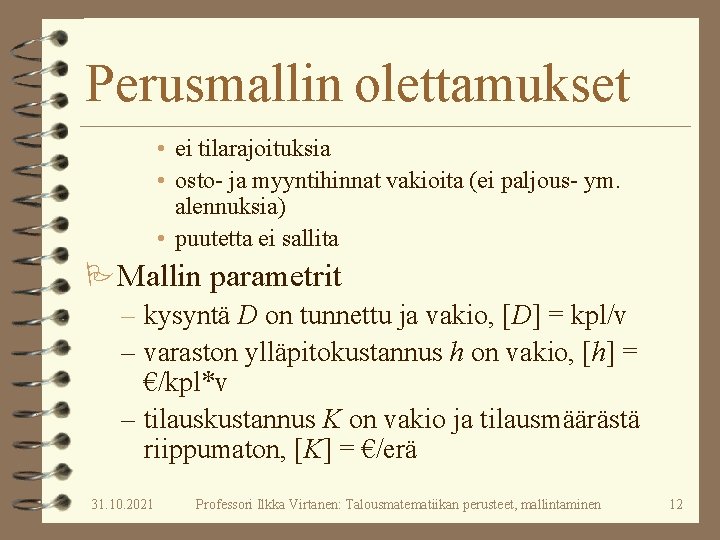 Perusmallin olettamukset

• ei tilarajoituksia
• osto- ja myyntihinnat vakioita (ei paljous- ym. alennuksia)
• puutetta ei sallita

Mallin parametrit

– kysyntä $D$ on tunnettu ja vakio, $[D]$ = kpl/v
– varaston ylläpitokustannus $h$ on vakio, $[h]$ = €/kpl*v
– tilauskustannus $K$ on vakio ja tilausmäärästä riippumaton, $[K]$ = €/erä

31.10.2021 Professori Ilkka Virtanen: Talousmatematiikan perusteet, mallintaminen 12